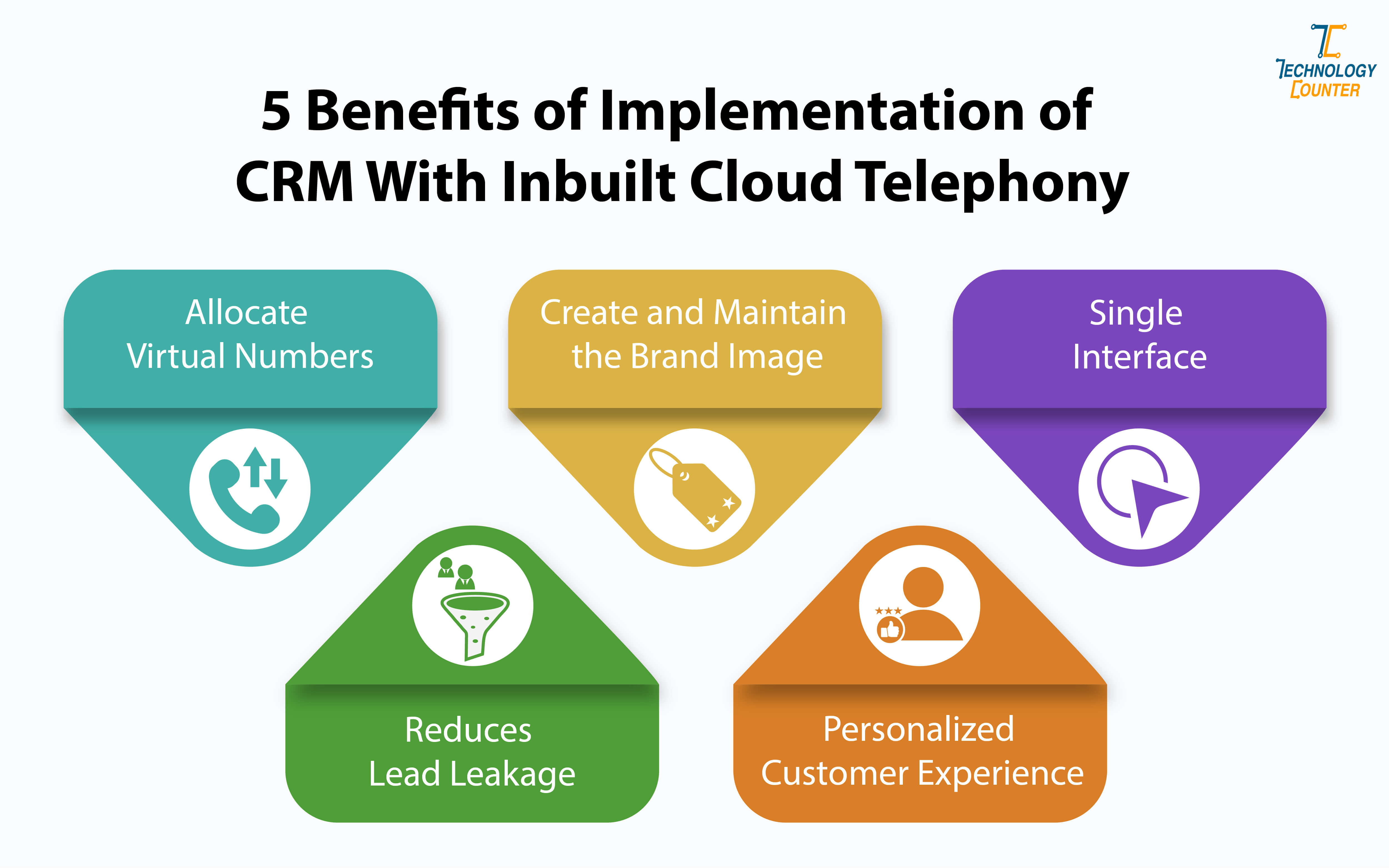 TECHNOLOGY COUNTER

5 Benefits of Implementation of CRM With Inbuilt Cloud Telephony

Allocate Virtual Numbers

Create and Maintain the Brand Image

Single Interface

Reduces Lead Leakage

Personalized Customer Experience